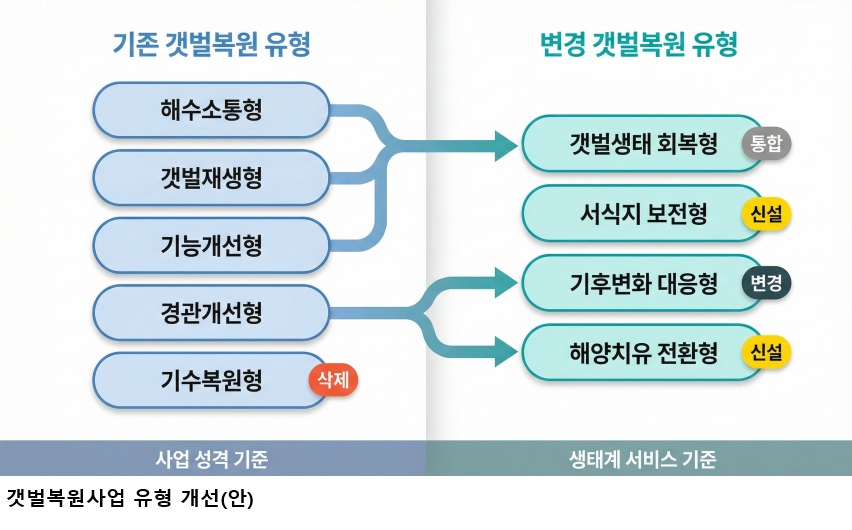 기존 갯벌복원 유형

해수소통형

갯벌재생형

기능개선형

경관개선형

기수복원형

삭제

사업 성격 기준

변경 갯벌복원 유형

갯벌생태 회복형

통합

서식지 보전형

신설

기후변화 대응형

변경

해양치유 전환형

신설

생태계 서비스 기준

갯벌복원사업 유형 개선(안)